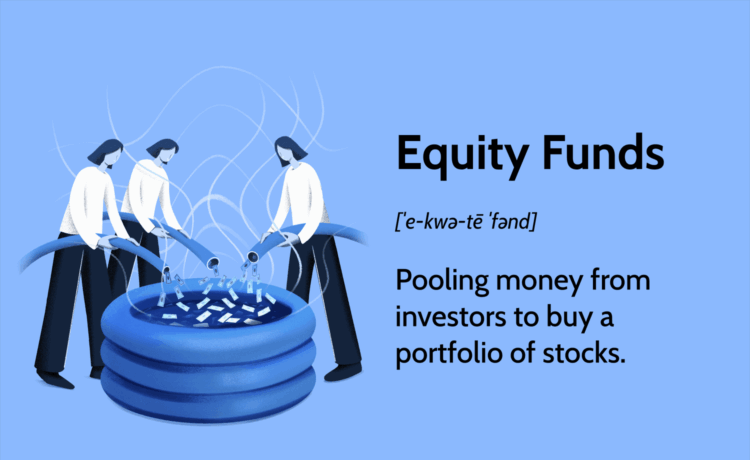 Equity Funds

[ˈe-kwə-tē ˈfənd]

Pooling money from investors to buy a portfolio of stocks.